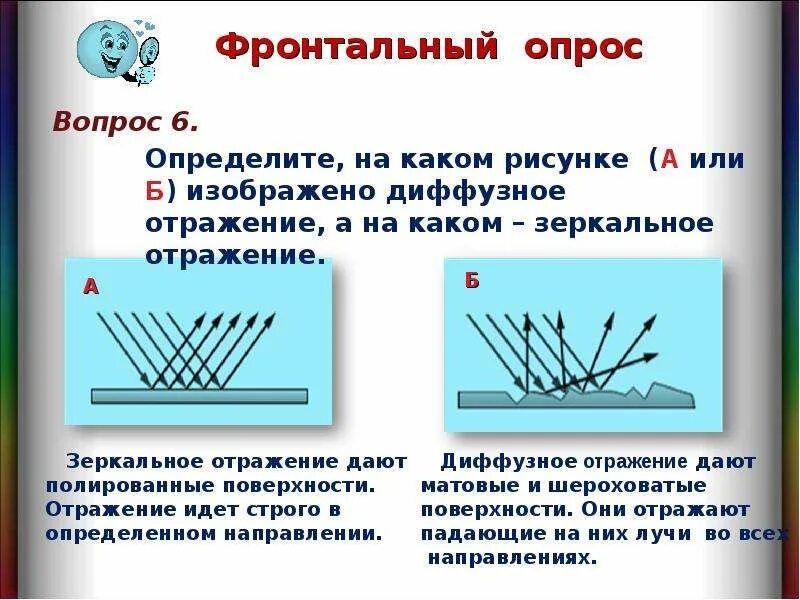 Фронтальный опрос

Вопрос 6.

Определите, на каком рисунке (А или Б) изображено диффузное отражение, а на каком – зеркальное отражение.

А

Б

Зеркальное отражение дают полированные поверхности. Отражение идет строго в определенном направлении.

Диффузное отражение дают матовые и шероховатые поверхности. Они отражают падающие на них лучи во всех направлениях.